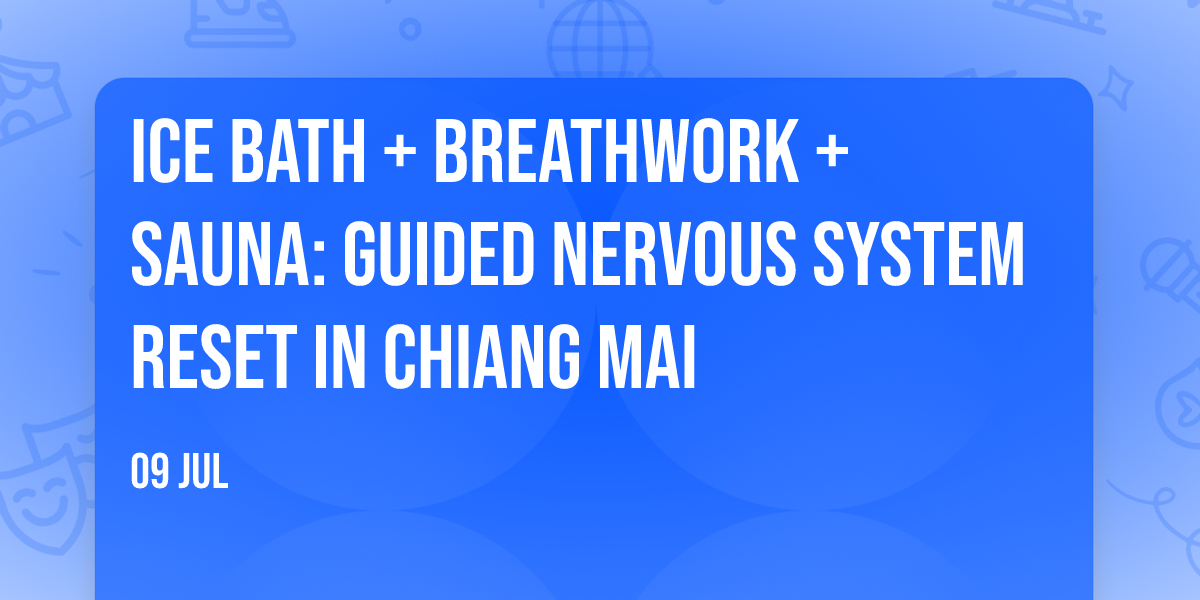 ICE BATH + BREATHWORK + SAUNA: GUIDED NERVOUS SYSTEM RESET IN CHIANG MAI

09 JUL